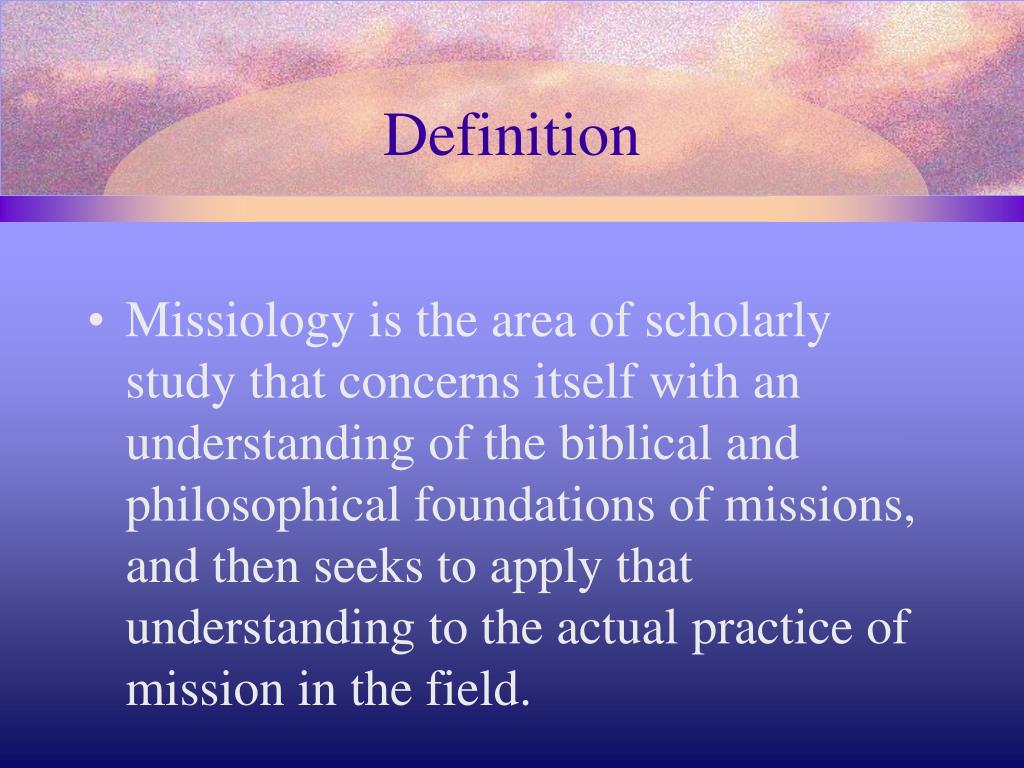 Definition

• Missiology is the area of scholarly study that concerns itself with an understanding of the biblical and philosophical foundations of missions, and then seeks to apply that understanding to the actual practice of mission in the field.